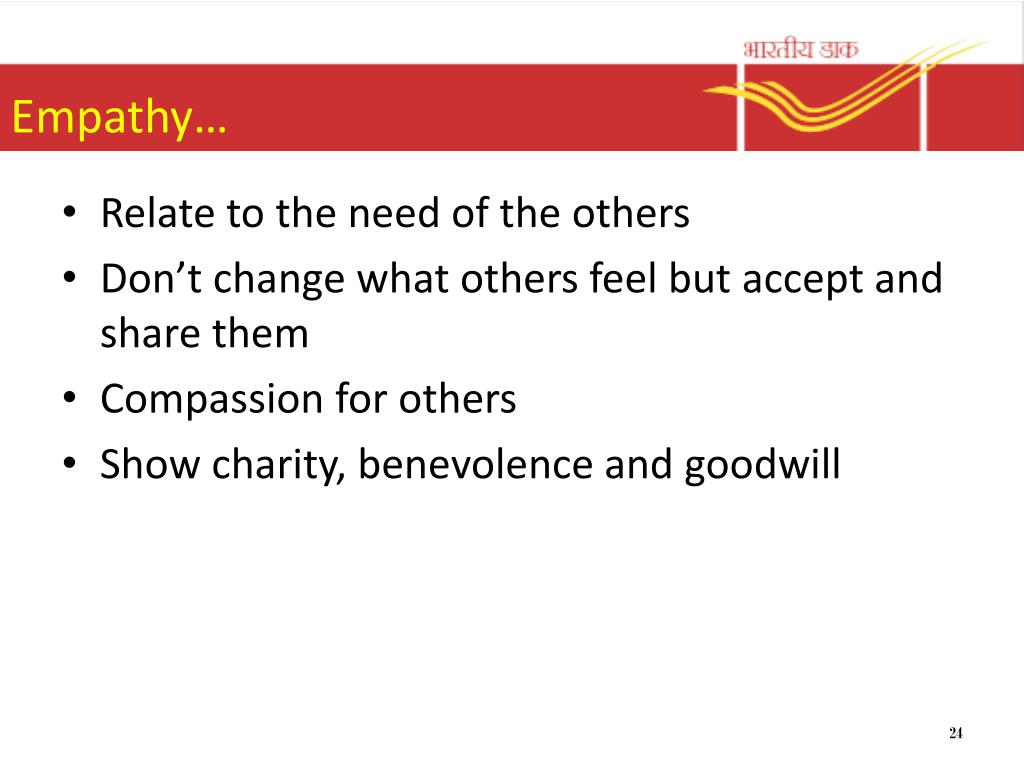 भारतीय डाक

Empathy…

• Relate to the need of the others
• Don’t change what others feel but accept and share them
• Compassion for others
• Show charity, benevolence and goodwill

24